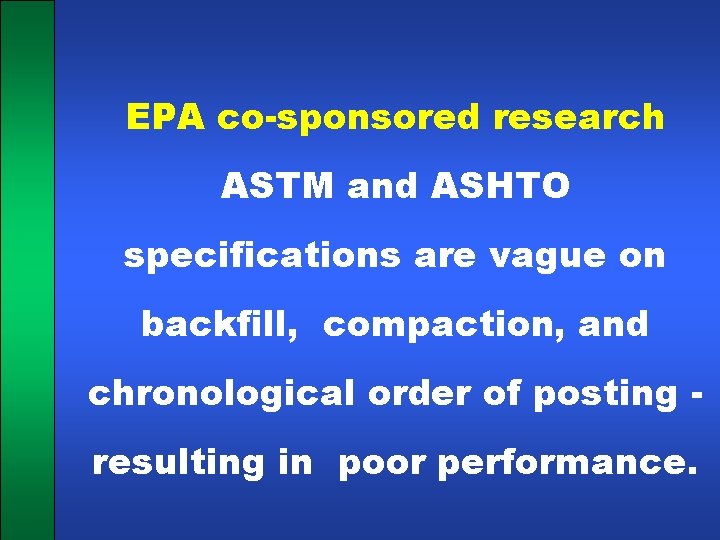 EPA co-sponsored research

ASTM and ASHTO specifications are vague on backfill, compaction, and chronological order of posting - resulting in poor performance.